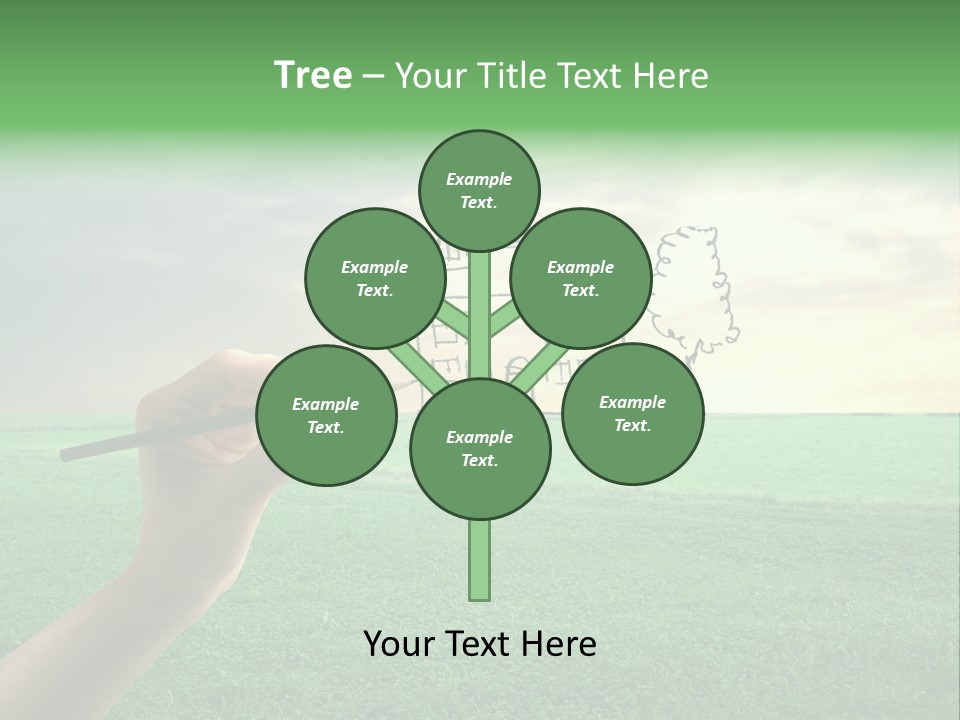 Tree – Your Title Text Here

Example Text.

Example Text.

Example Text.

Example Text.

Example Text.

Example Text.

Your Text Here